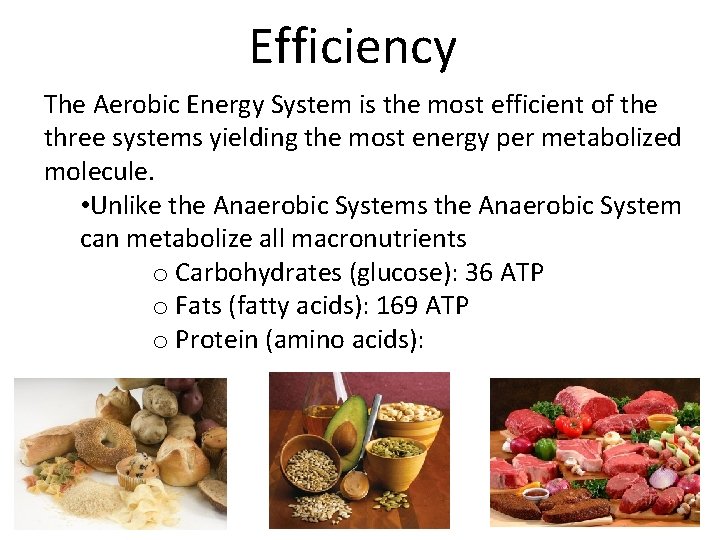 Efficiency

The Aerobic Energy System is the most efficient of the three systems yielding the most energy per metabolized molecule.

•Unlike the Anaerobic Systems the Anaerobic System can metabolize all macronutrients

o Carbohydrates (glucose): 36 ATP
o Fats (fatty acids): 169 ATP
o Protein (amino acids):